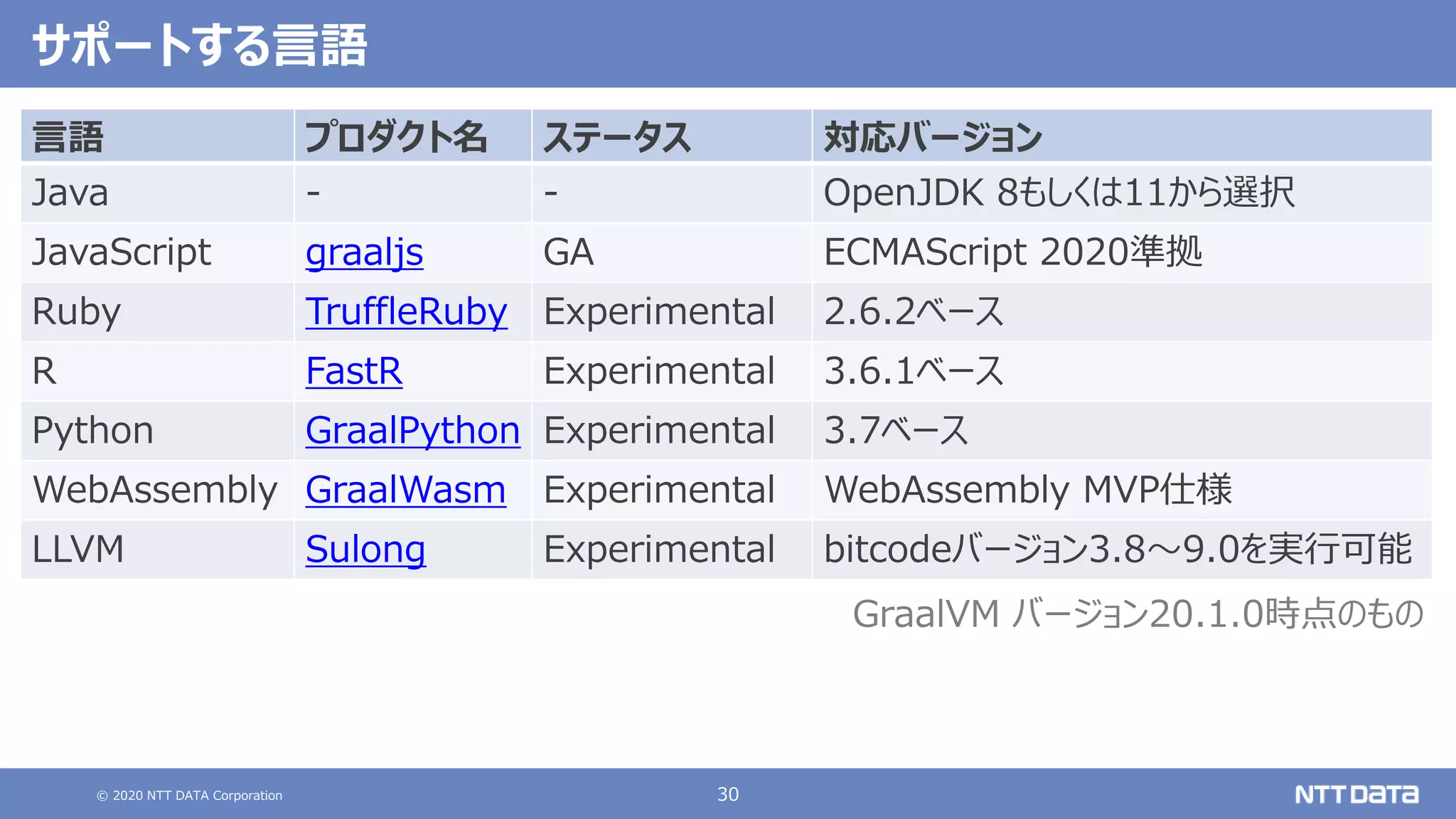 サポートする言語

| 言語 | プロダクト名 | ステータス | 対応バージョン |
|---|---|---|---|
| Java | - | - | OpenJDK 8もしくは11から選択 |
| JavaScript | graaljs | GA | ECMAScript 2020準拠 |
| Ruby | TruffleRuby | Experimental | 2.6.2ベース |
| R | FastR | Experimental | 3.6.1ベース |
| Python | GraalPython | Experimental | 3.7ベース |
| WebAssembly | GraalWasm | Experimental | WebAssembly MVP仕様 |
| LLVM | Sulong | Experimental | bitcodeバージョン3.8～9.0を実行可能 |

GraalVM バージョン20.1.0時点のもの

© 2020 NTT DATA Corporation

30

NTT DATA